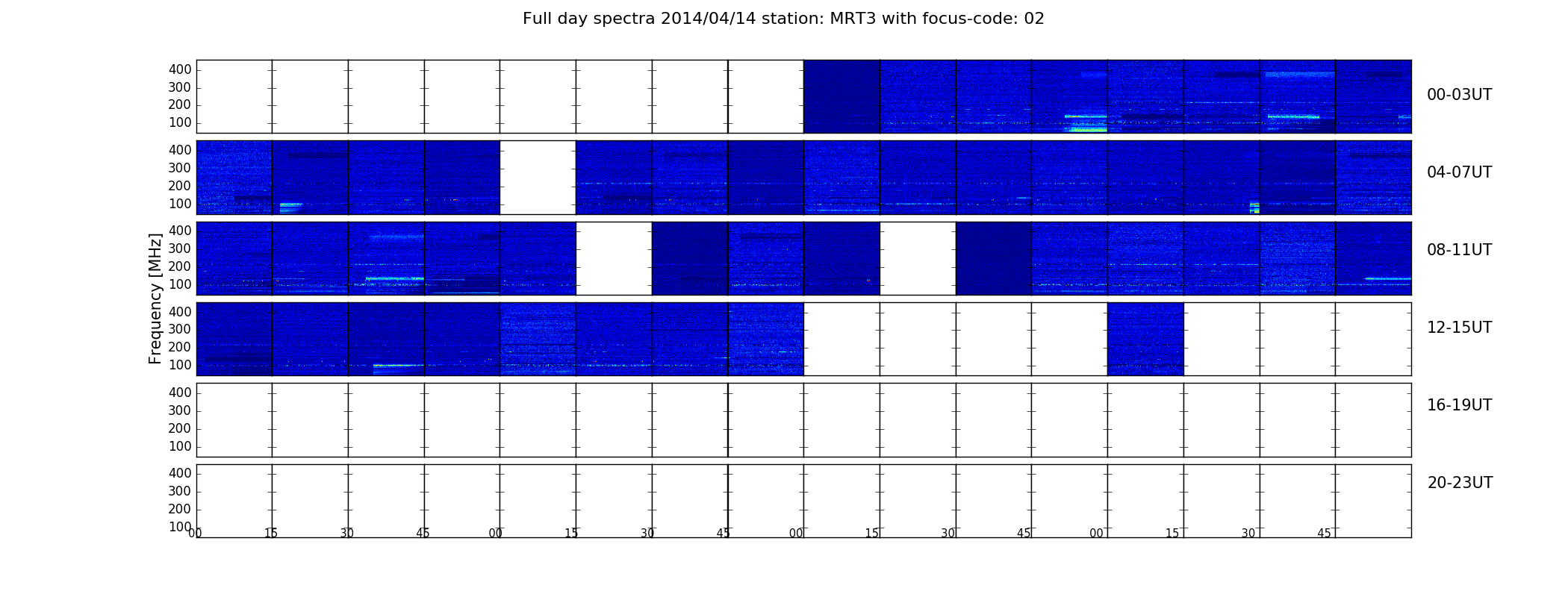 Full day spectra 2014/04/14 station: MRT3 with focus-code: 02

Frequency [MHz]

400
300
200
100
00-03UT

400
300
200
100
04-07UT

400
300
200
100
08-11UT

400
300
200
100
12-15UT

400
300
200
100
16-19UT

400
300
200
100
20-23UT

00 15 30 45 00 15 30 45 00 15 30 45 00 15 30 45